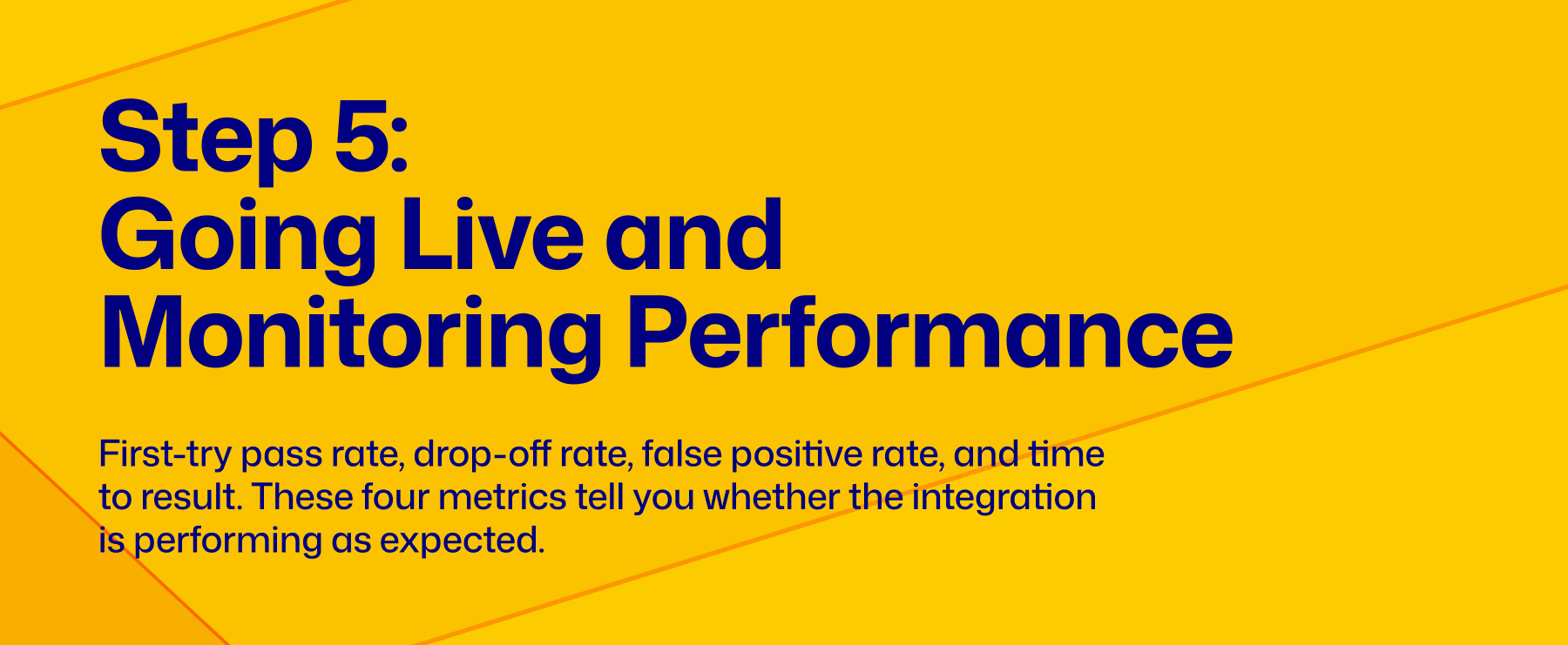 Step 5:
Going Live and Monitoring Performance

First-try pass rate, drop-off rate, false positive rate, and time to result. These four metrics tell you whether the integration is performing as expected.